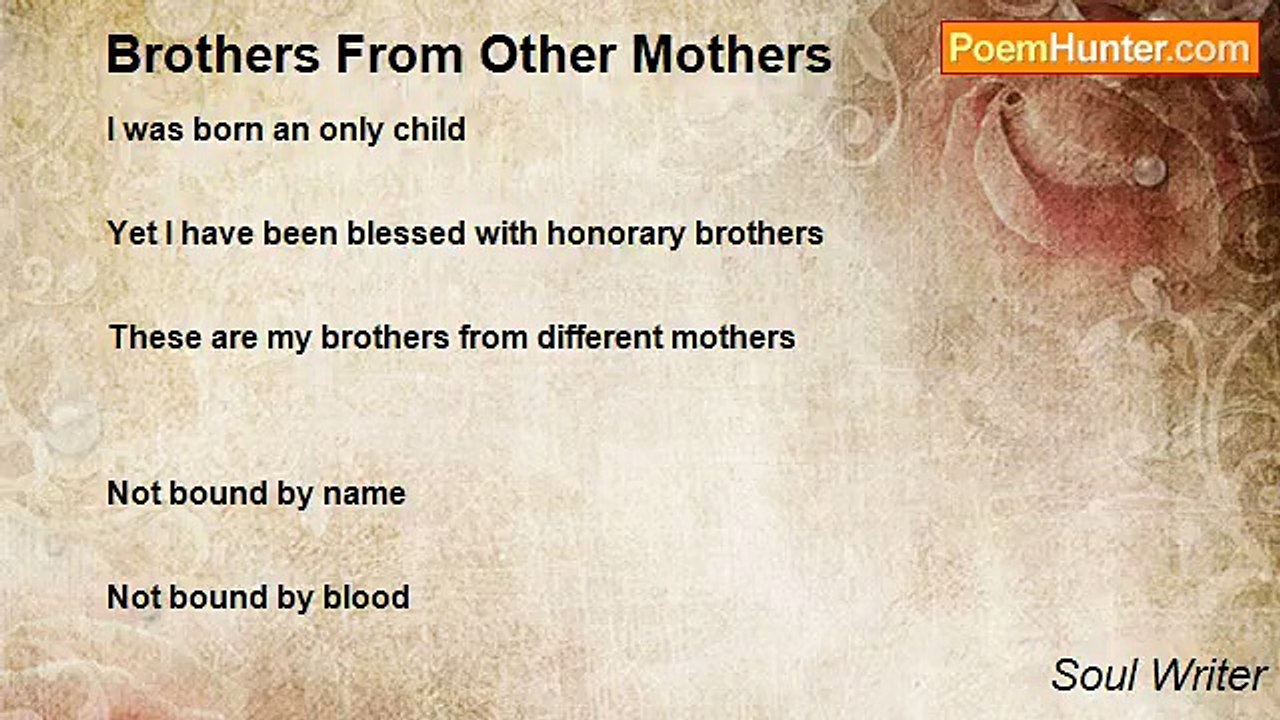 Brothers From Other Mothers

PoemHunter.com

I was born an only child

Yet I have been blessed with honorary brothers

These are my brothers from different mothers

Not bound by name

Not bound by blood

Soul Writer